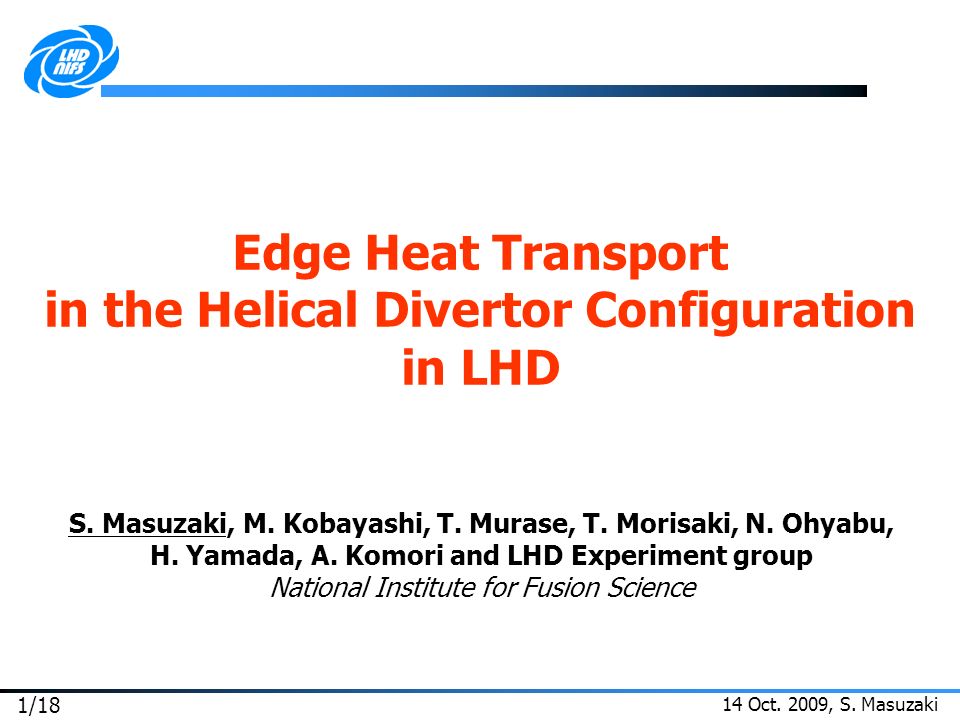 LHD NIFS

Edge Heat Transport in the Helical Divertor Configuration in LHD

S. Masuzaki, M. Kobayashi, T. Murase, T. Morisaki, N. Ohyabu, H. Yamada, A. Komori and LHD Experiment group
National Institute for Fusion Science

1/18

14 Oct. 2009, S. Masuzaki